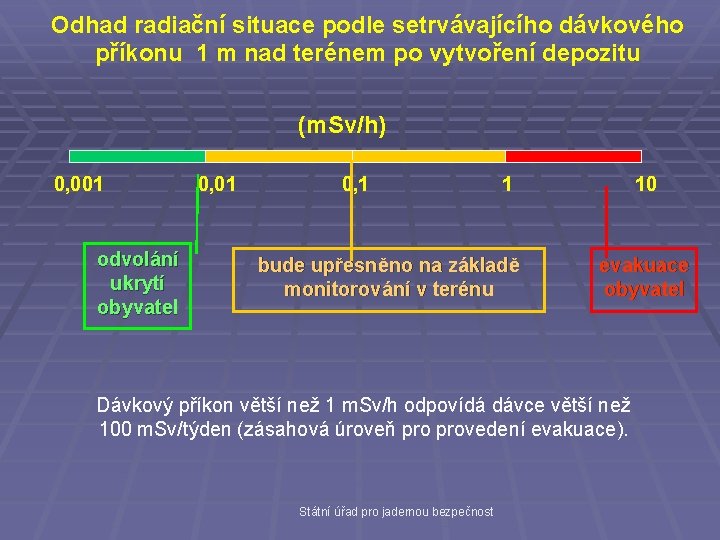 Odhad radiační situace podle setrvávajícího dávkového příkonu 1 m nad terénem po vytvoření depozitu

(mSv/h)

0,001 0,01 0,1 1 10

odvolání ukrytí obyvatel

bude upřesněno na základě monitorování v terénu

evakuace obyvatel

Dávkový příkon větší než 1 mSv/h odpovídá dávce větší než 100 mSv/týden (zásahová úroveň pro provedení evakuace).

Státní úřad pro jadernou bezpečnost